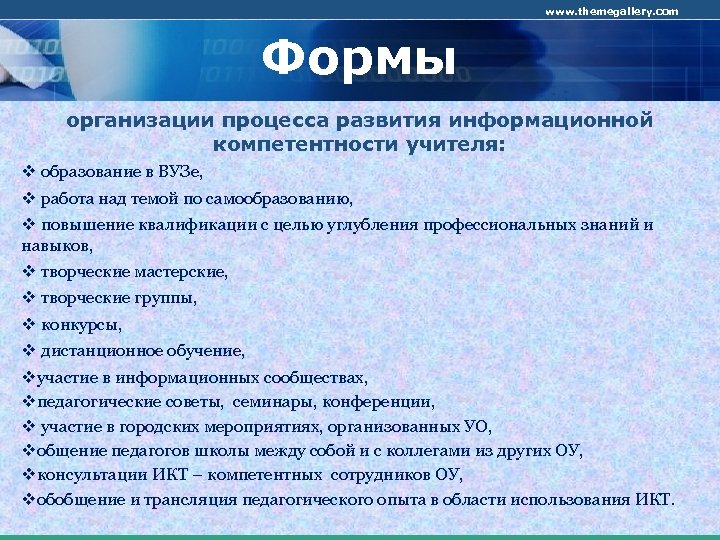 www.themegallery.com

Формы

организации процесса развития информационной компетентности учителя:

❖ образование в ВУЗе,
❖ работа над темой по самообразованию,
❖ повышение квалификации с целью углубления профессиональных знаний и навыков,
❖ творческие мастерские,
❖ творческие группы,
❖ конкурсы,
❖ дистанционное обучение,
❖участие в информационных сообществах,
❖педагогические советы, семинары, конференции,
❖ участие в городских мероприятиях, организованных УО,
❖общение педагогов школы между собой и с коллегами из других ОУ,
❖консультации ИКТ – компетентных сотрудников ОУ,
❖обобщение и трансляция педагогического опыта в области использования ИКТ.